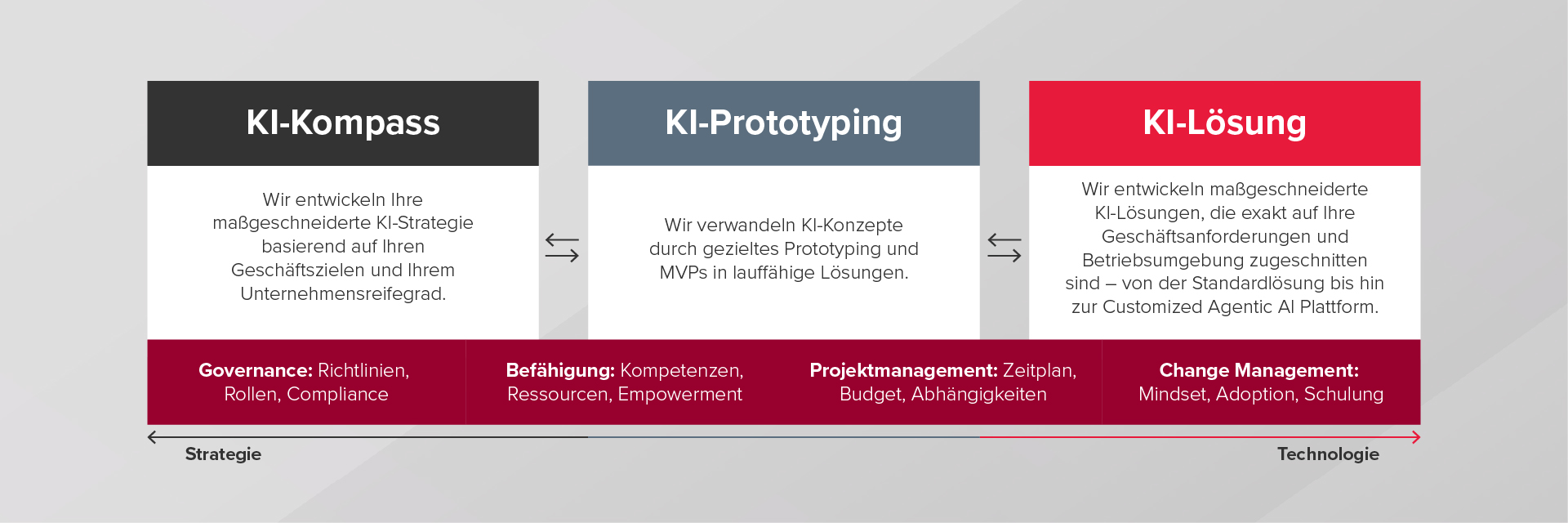 KI-Kompass

Wir entwickeln Ihre maßgeschneiderte KI-Strategie basierend auf Ihren Geschäftszielen und Ihrem Unternehmensreifegrad.

KI-Prototyping

Wir verwandeln KI-Konzepte durch gezieltes Prototyping und MVPs in lauffähige Lösungen.

KI-Lösung

Wir entwickeln maßgeschneiderte KI-Lösungen, die exakt auf Ihre Geschäftsanforderungen und Betriebsumgebung zugeschnitten sind – von der Standardlösung bis hin zur Customized Agentic AI Plattform.

**Governance:** Richtlinien, Rollen, Compliance

**Befähigung:** Kompetenzen, Ressourcen, Empowerment

**Projektmanagement:** Zeitplan, Budget, Abhängigkeiten

**Change Management:** Mindset, Adoption, Schulung

Strategie

Technologie